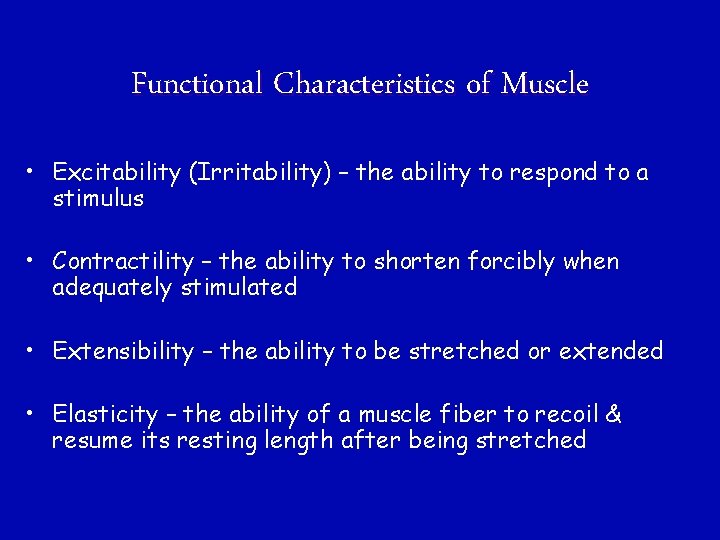 Functional Characteristics of Muscle

• Excitability (Irritability) – the ability to respond to a stimulus

• Contractility – the ability to shorten forcibly when adequately stimulated

• Extensibility – the ability to be stretched or extended

• Elasticity – the ability of a muscle fiber to recoil & resume its resting length after being stretched